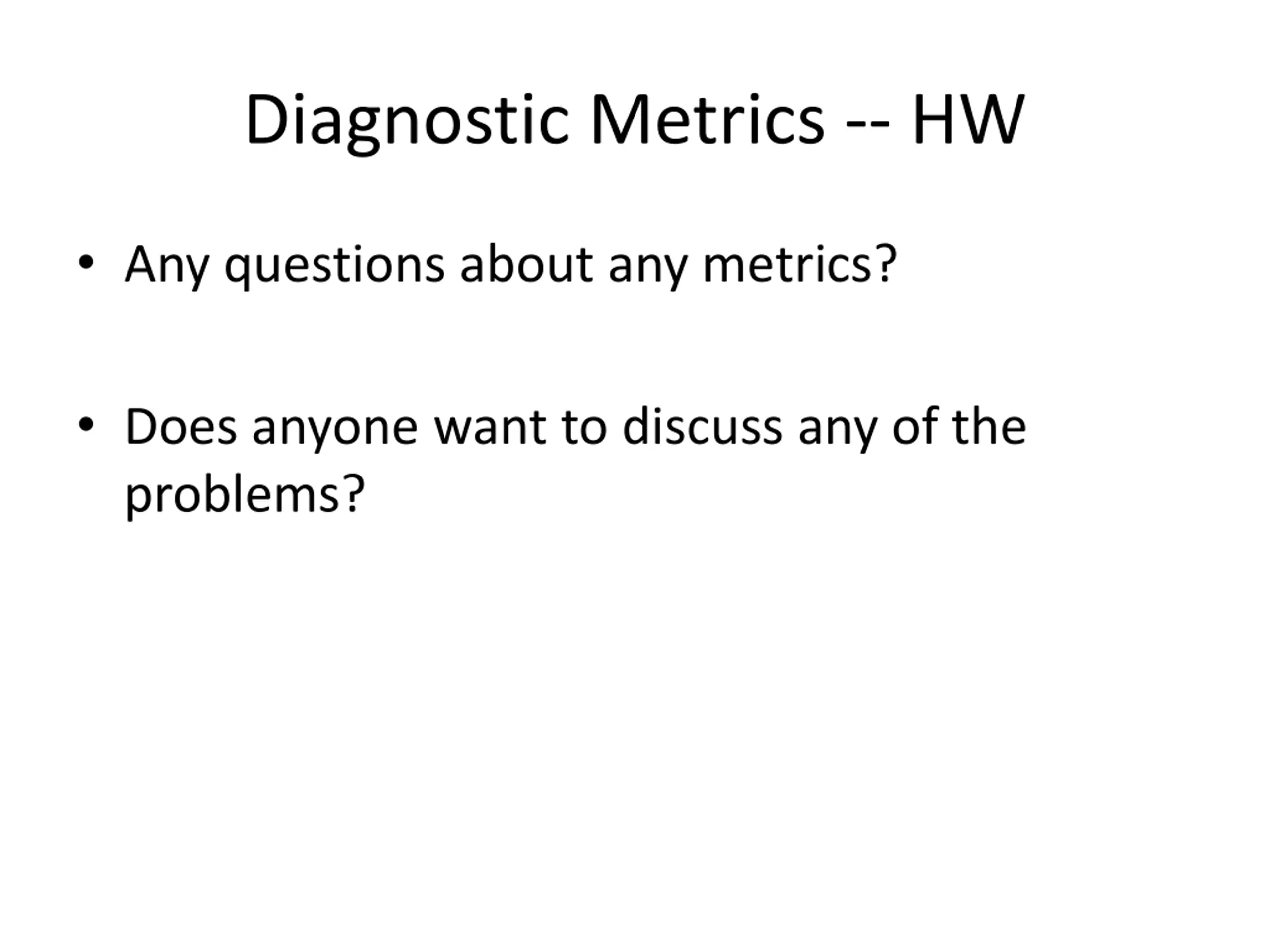 Diagnostic Metrics -- HW

• Any questions about any metrics?

• Does anyone want to discuss any of the problems?